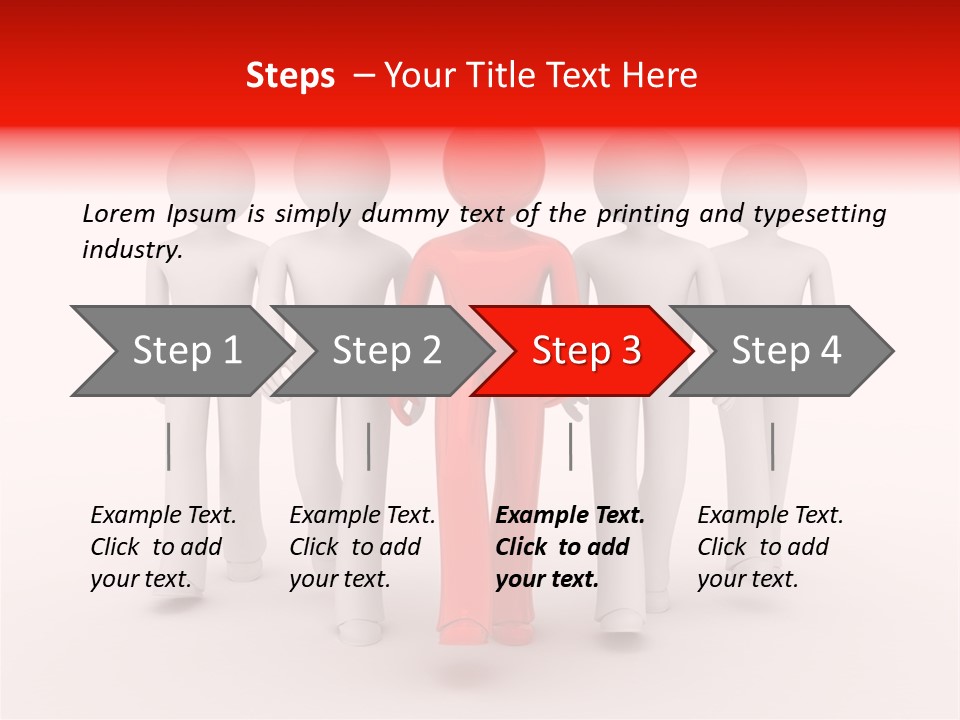 Steps – Your Title Text Here

Lorem Ipsum is simply dummy text of the printing and typesetting industry.

Step 1

Step 2

Step 3

Step 4

Example Text. Click to add your text.

Example Text. Click to add your text.

Example Text. Click to add your text.

Example Text. Click to add your text.